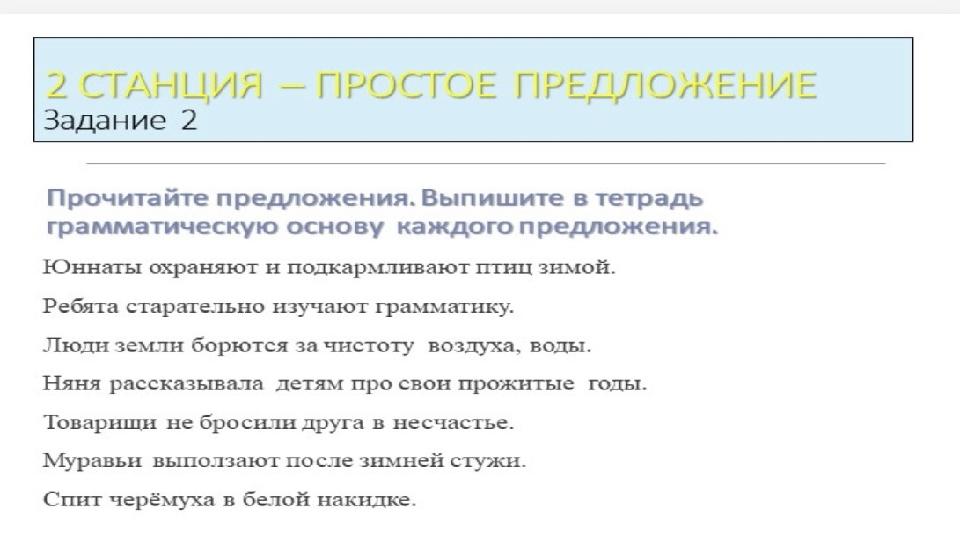 2 СТАНЦИЯ – ПРОСТОЕ ПРЕДЛОЖЕНИЕ
Задание 2

Прочитайте предложения. Выпишите в тетрадь грамматическую основу каждого предложения.

Юннаты охраняют и подкармливают птиц зимой.

Ребята старательно изучают грамматику.

Люди земли борются за чистоту воздуха, воды.

Няня рассказывала детям про свои прожитые годы.

Товарищи не бросили друга в несчастье.

Муравьи выползают после зимней стужи.

Спит черёмуха в белой накидке.